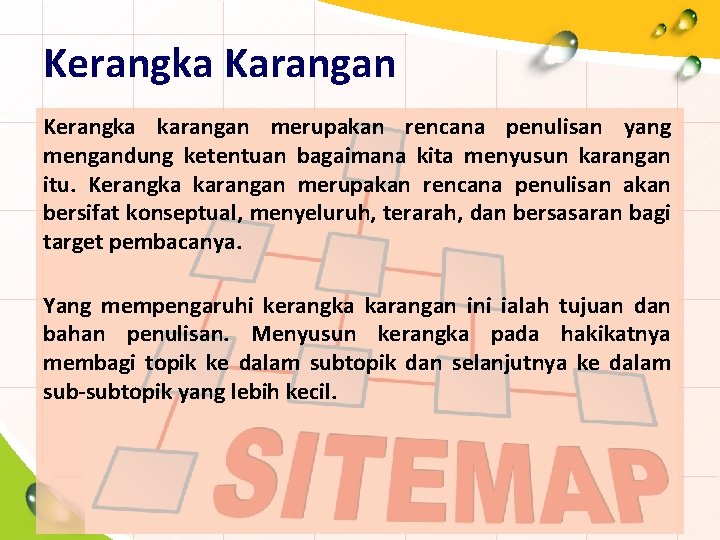 Kerangka Karangan

Kerangka karangan merupakan rencana penulisan yang mengandung ketentuan bagaimana kita menyusun karangan itu. Kerangka karangan merupakan rencana penulisan akan bersifat konseptual, menyeluruh, terarah, dan bersasaran bagi target pembacanya.

Yang mempengaruhi kerangka karangan ini ialah tujuan dan bahan penulisan. Menyusun kerangka pada hakikatnya membagi topik ke dalam subtopik dan selanjutnya ke dalam sub-subtopik yang lebih kecil.

SITEMAP